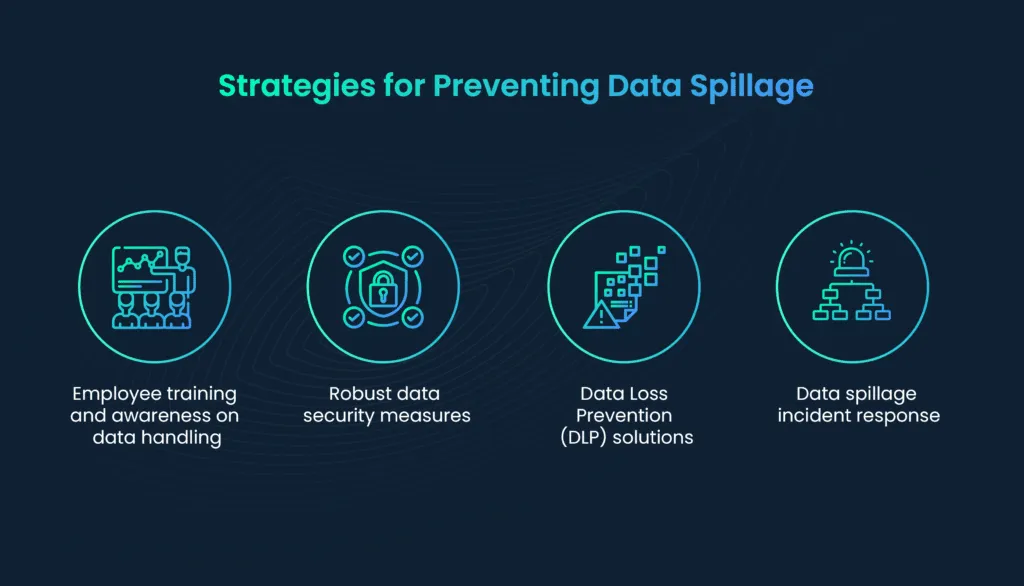 Strategies for Preventing Data Spillage

Employee training and awareness on data handling

Robust data security measures

Data Loss Prevention (DLP) solutions

Data spillage incident response